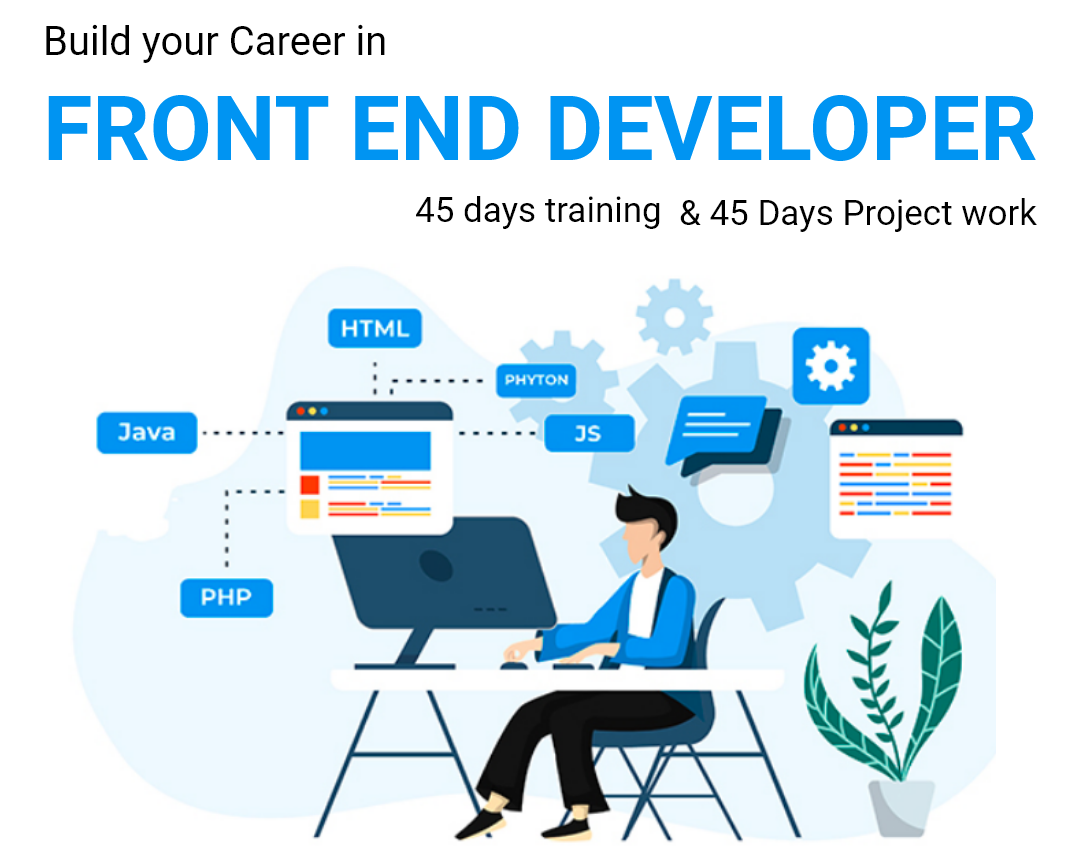 Build your Career in

FRONT END DEVELOPER

45 days training & 45 Days Project work

HTML

PHYTON

Java

JS

PHP